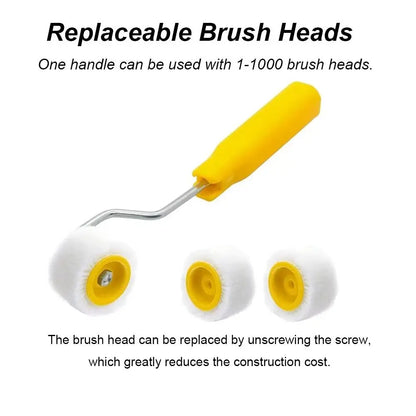 Replaceable Brush Heads

One handle can be used with 1-1000 brush heads.

The brush head can be replaced by unscrewing the screw, which greatly reduces the construction cost.